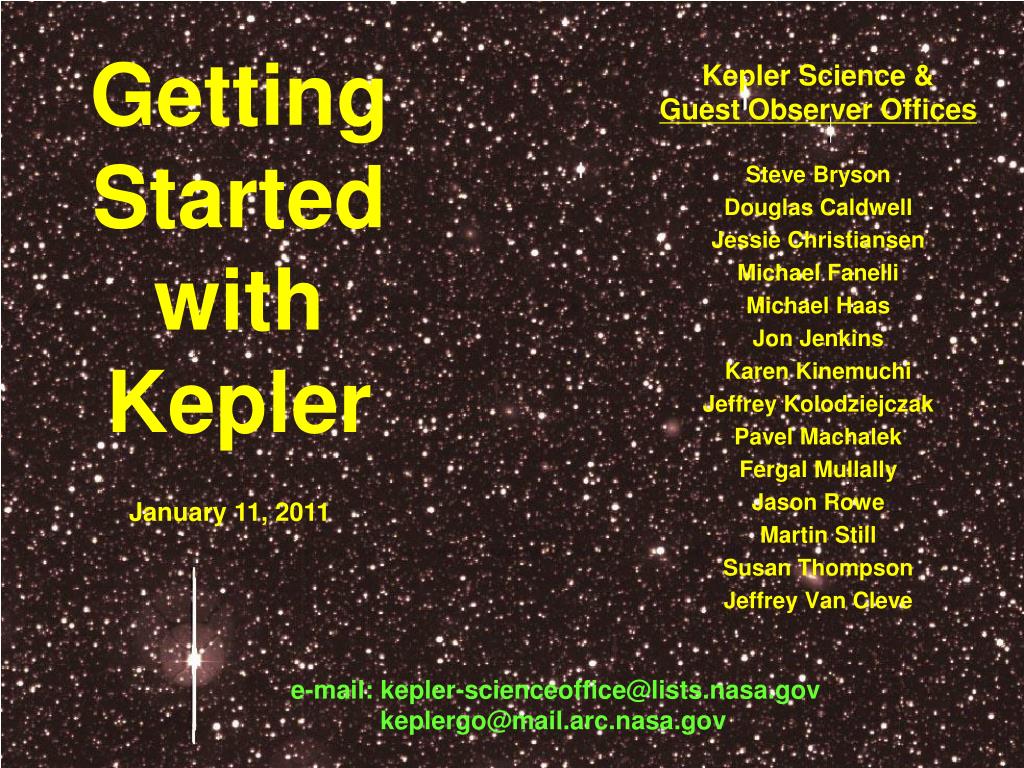 Getting Started with Kepler

January 11, 2011

Kepler Science & Guest Observer Offices

Steve Bryson
Douglas Caldwell
Jessie Christiansen
Michael Fanelli
Michael Haas
Jon Jenkins
Karen Kinemuchi
Jeffrey Kolodziejczak
Pavel Machalek
Fergal Mullally
Jason Rowe
Martin Still
Susan Thompson
Jeffrey Van Cleve

e-mail: kepler-scienceoffice@lists.nasa.gov
keplergo@mail.arc.nasa.gov